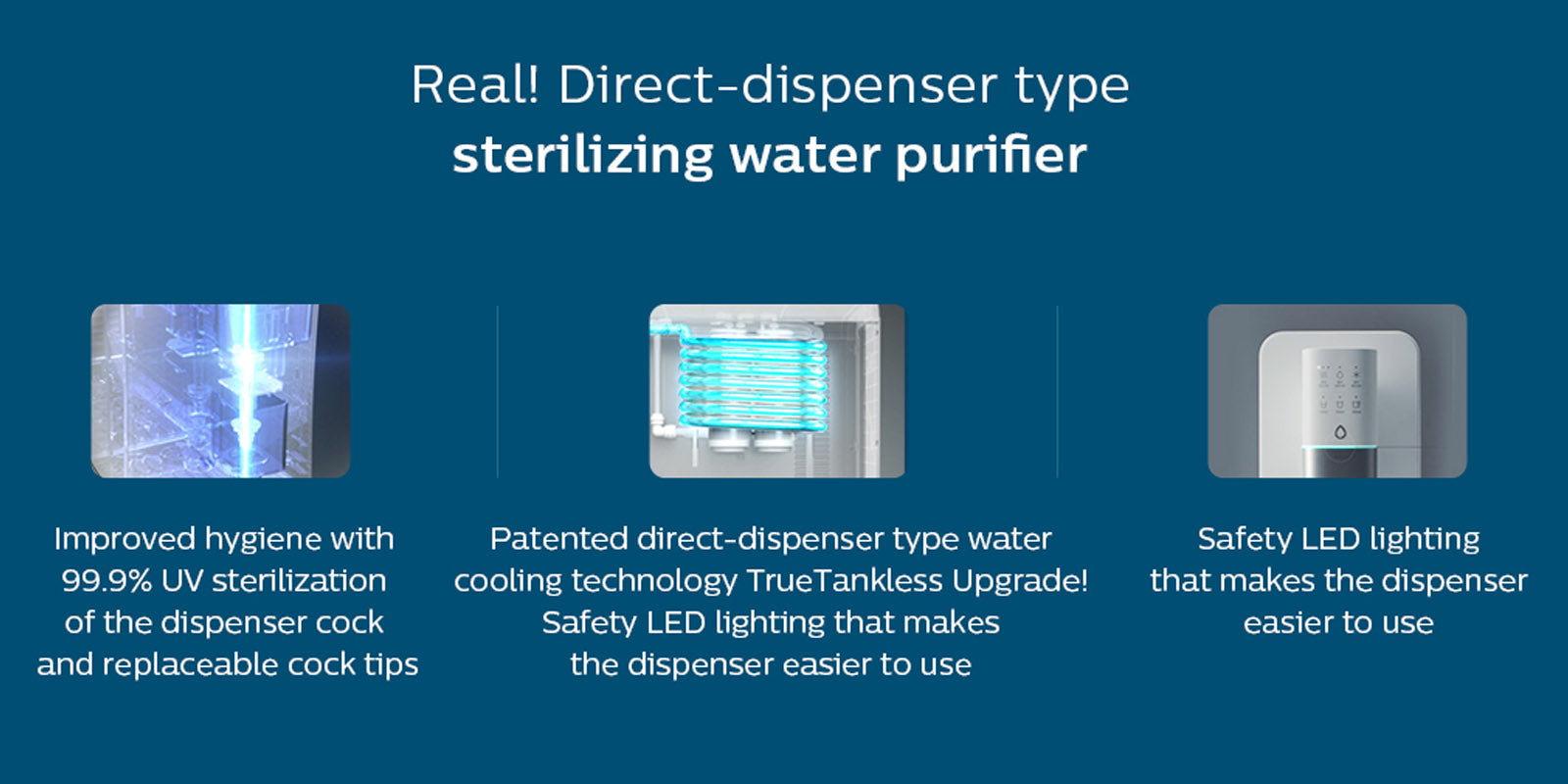 Real! Direct-dispenser type
sterilizing water purifier

Improved hygiene with 99.9% UV sterilization of the dispenser cock and replaceable cock tips

Patented direct-dispenser type water cooling technology TrueTankless Upgrade! Safety LED lighting that makes the dispenser easier to use

Safety LED lighting that makes the dispenser easier to use